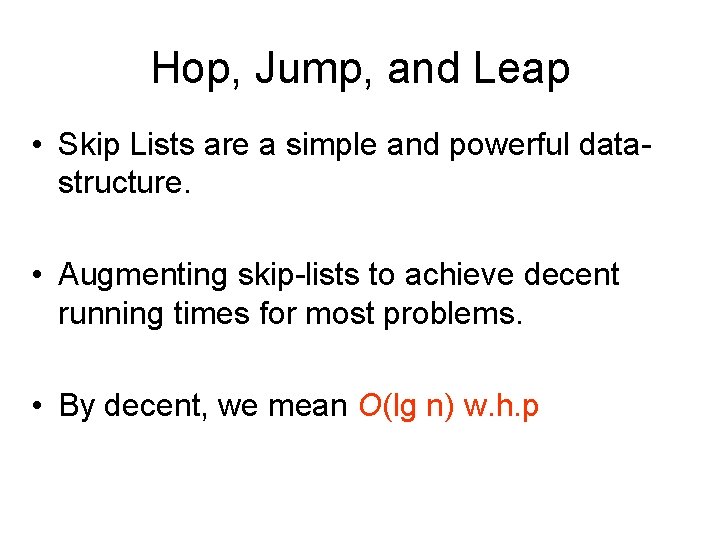 Hop, Jump, and Leap

• Skip Lists are a simple and powerful data-structure.

• Augmenting skip-lists to achieve decent running times for most problems.

• By decent, we mean $O(\lg n)$ w.h.p